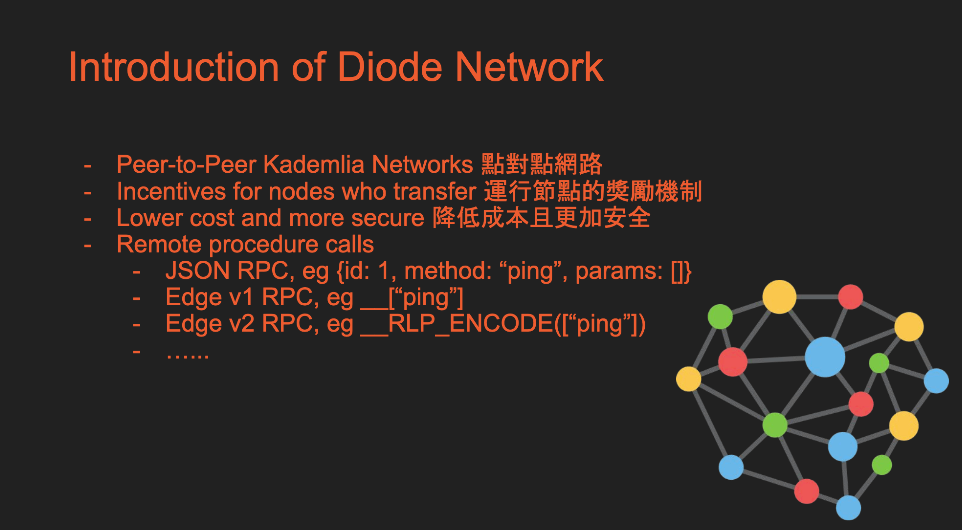 Introduction of Diode Network

- Peer-to-Peer Kademlia Networks 點對點網路
- Incentives for nodes who transfer 運行節點的獎勵機制
- Lower cost and more secure 降低成本且更加安全
- Remote procedure calls
  - JSON RPC, eg {id: 1, method: “ping”, params: []}
  - Edge v1 RPC, eg __[“ping”]
  - Edge v2 RPC, eg __RLP_ENCODE([“ping”])
  - …...